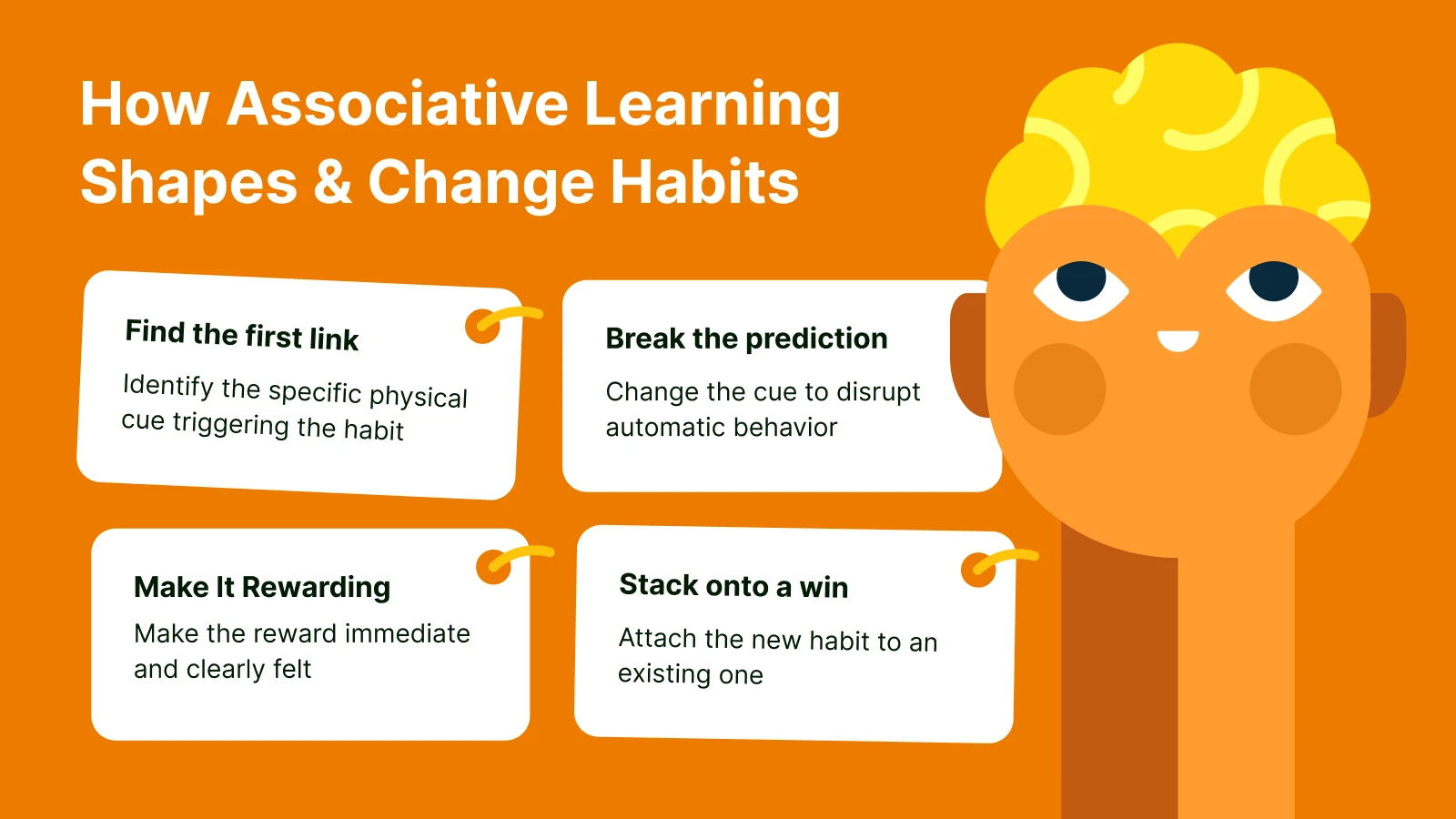 How Associative Learning Shapes & Change Habits

Find the first link

Identify the specific physical cue triggering the habit

Break the prediction

Change the cue to disrupt automatic behavior

Make It Rewarding

Make the reward immediate and clearly felt

Stack onto a win

Attach the new habit to an existing one